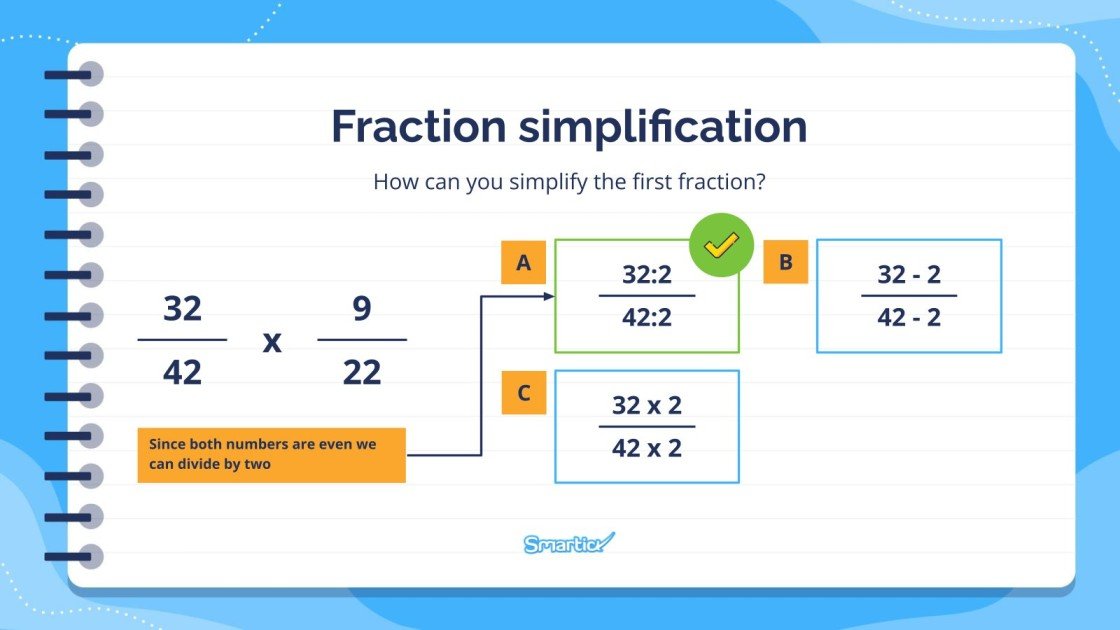 Fraction simplification

How can you simplify the first fraction?

$\frac{32}{42}$ x $\frac{9}{22}$

Since both numbers are even we can divide by two

A

$\frac{32:2}{42:2}$

B

$\frac{32 - 2}{42 - 2}$

C

$\frac{32 \times 2}{42 \times 2}$

Smartick